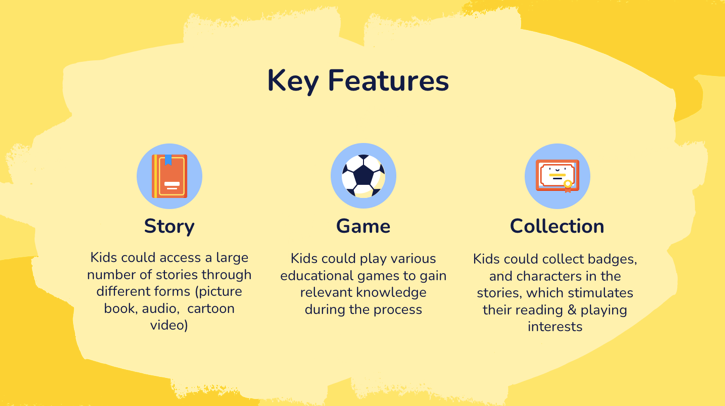 Key Features

Story

Kids could access a large number of stories through different forms (picture book, audio, cartoon video)

Game

Kids could play various educational games to gain relevant knowledge during the process

Collection

Kids could collect badges, and characters in the stories, which stimulates their reading & playing interests